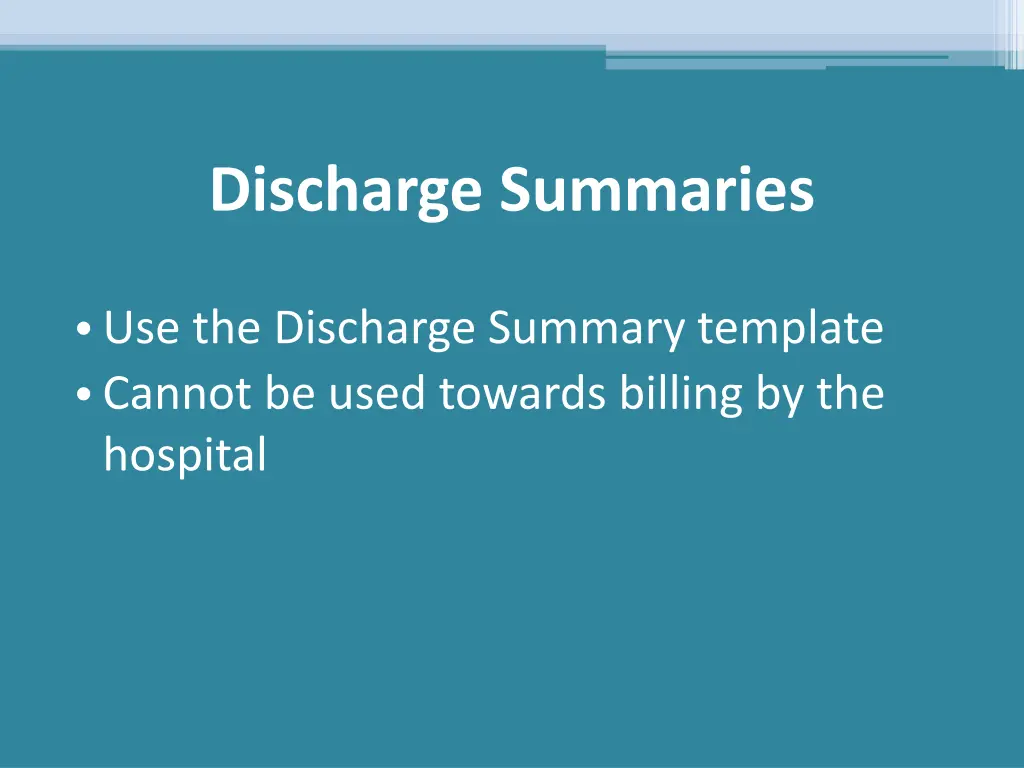 Discharge Summaries

• Use the Discharge Summary template
• Cannot be used towards billing by the hospital